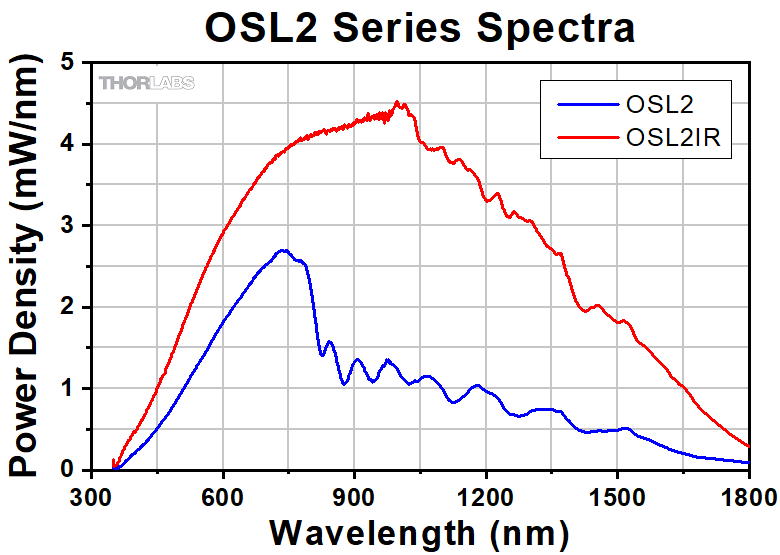 OSL2 Series Spectra

THORLABS

OSL2
OSL2IR

Power Density (mW/nm)

5
4
3
2
1
0

300
600
900
1200
1500
1800

Wavelength (nm)